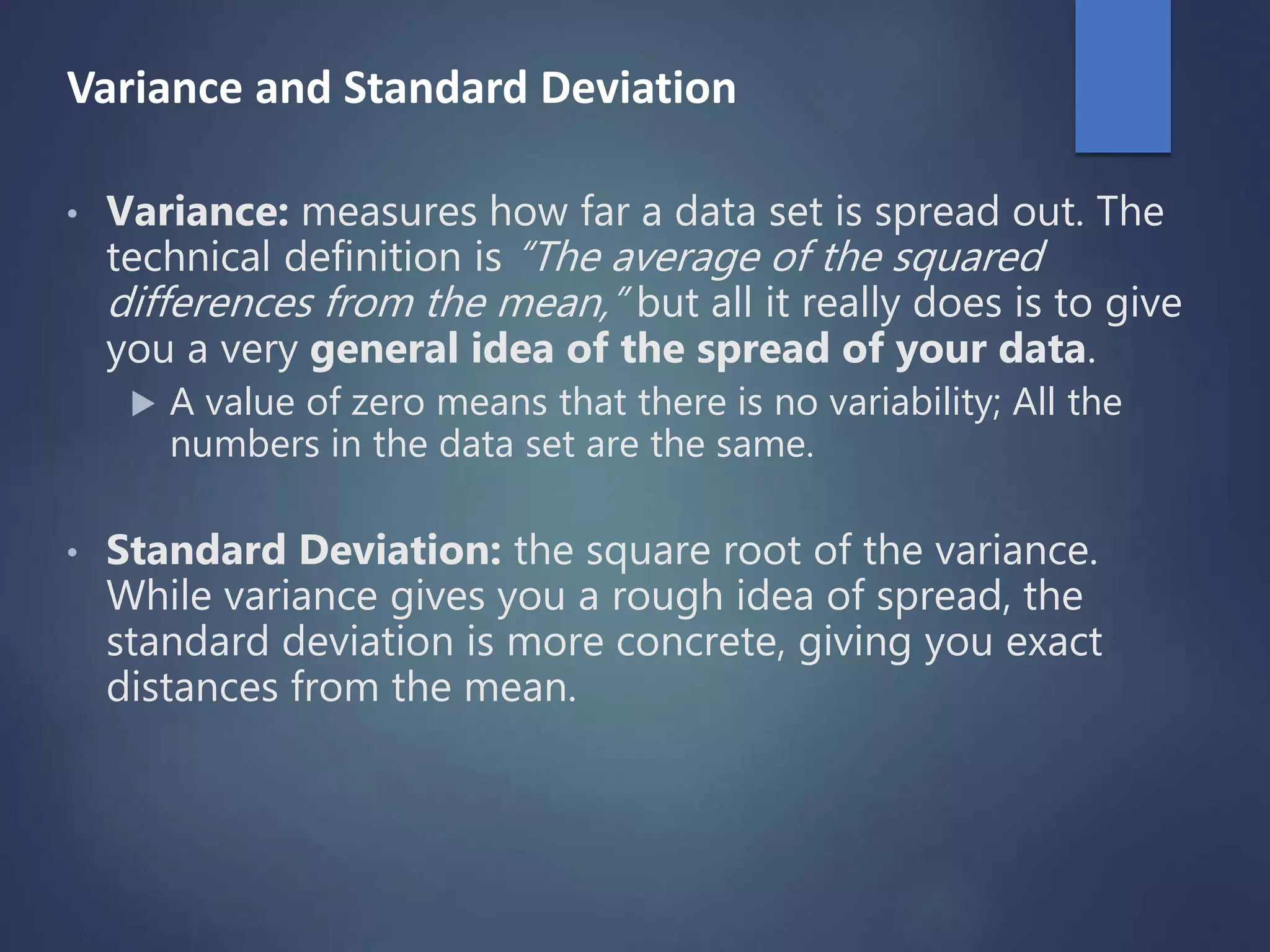 Variance and Standard Deviation

• Variance: measures how far a data set is spread out. The technical definition is "The average of the squared differences from the mean," but all it really does is to give you a very general idea of the spread of your data.

▶ A value of zero means that there is no variability; All the numbers in the data set are the same.

• Standard Deviation: the square root of the variance. While variance gives you a rough idea of spread, the standard deviation is more concrete, giving you exact distances from the mean.